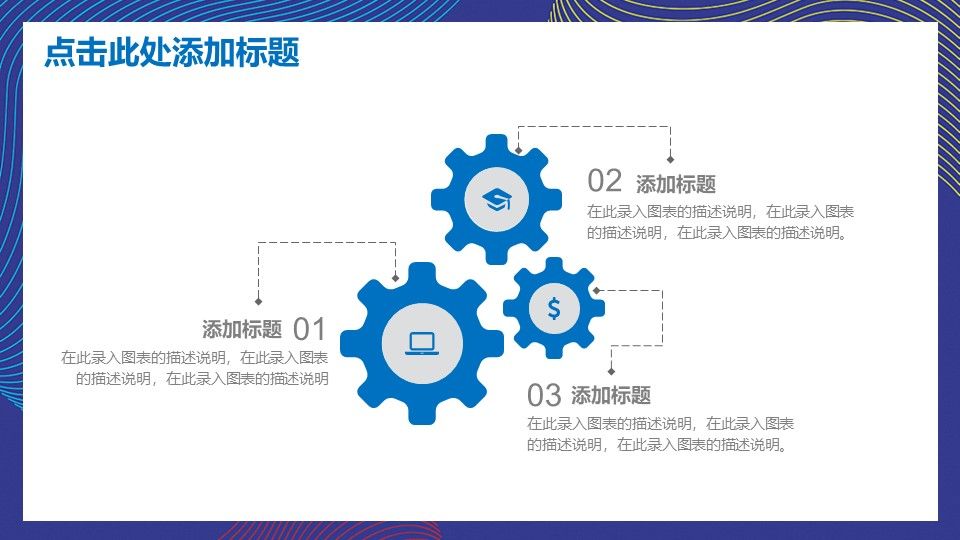 点击此处添加标题

02 添加标题
在此录入图表的描述说明，在此录入图表的描述说明，在此录入图表的描述说明。

添加标题 01
在此录入图表的描述说明，在此录入图表的描述说明，在此录入图表的描述说明

$

03 添加标题
在此录入图表的描述说明，在此录入图表的描述说明，在此录入图表的描述说明。